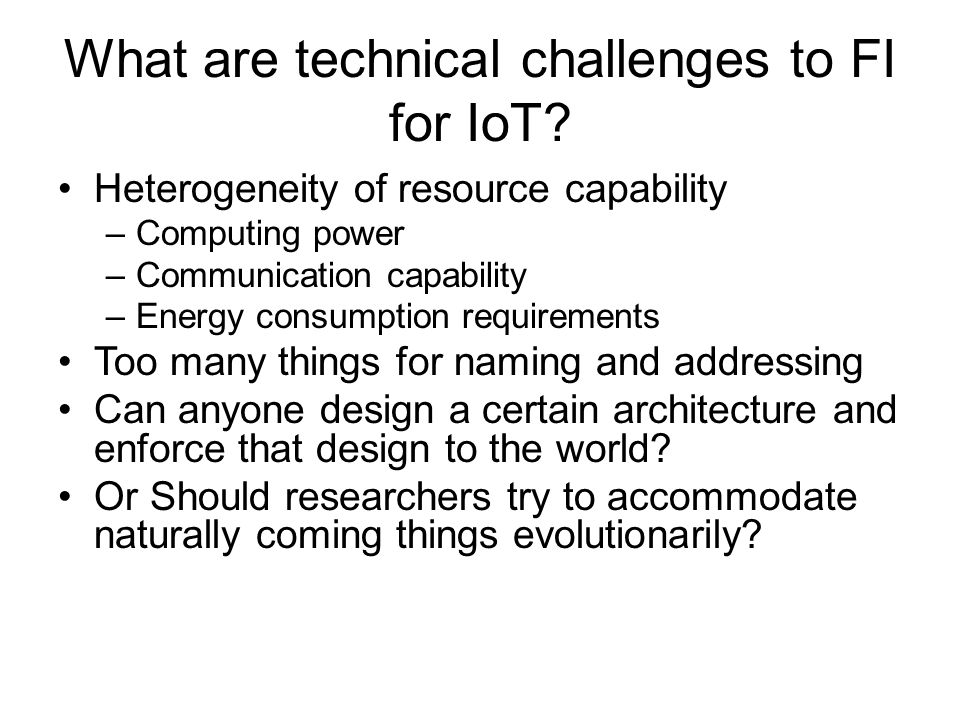 What are technical challenges to FI for IoT?

• Heterogeneity of resource capability
– Computing power
– Communication capability
– Energy consumption requirements
• Too many things for naming and addressing
• Can anyone design a certain architecture and enforce that design to the world?
• Or Should researchers try to accommodate naturally coming things evolutionarily?